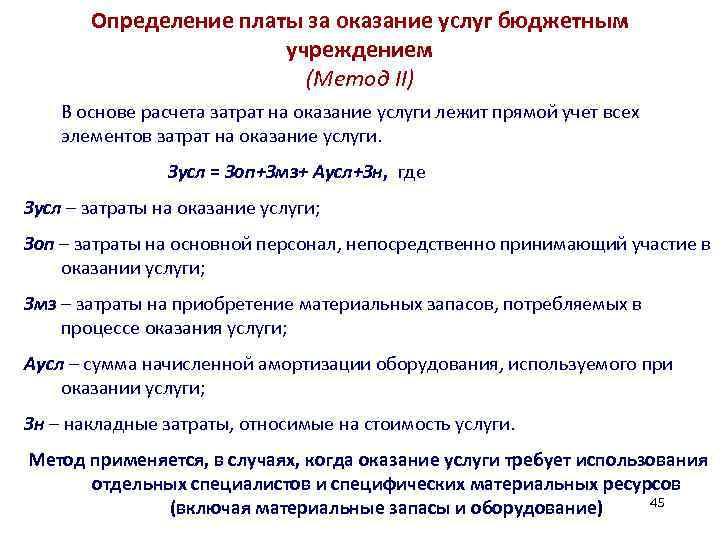 Определение платы за оказание услуг бюджетным учреждением
(Метод II)

В основе расчета затрат на оказание услуги лежит прямой учет всех элементов затрат на оказание услуги.

Зусл = Зоп+Змз+ Аусл+Зн, где

Зусл – затраты на оказание услуги;

Зоп – затраты на основной персонал, непосредственно принимающий участие в оказании услуги;

Змз – затраты на приобретение материальных запасов, потребляемых в процессе оказания услуги;

Аусл – сумма начисленной амортизации оборудования, используемого при оказании услуги;

Зн – накладные затраты, относимые на стоимость услуги.

Метод применяется, в случаях, когда оказание услуги требует использования отдельных специалистов и специфических материальных ресурсов (включая материальные запасы и оборудование)

45